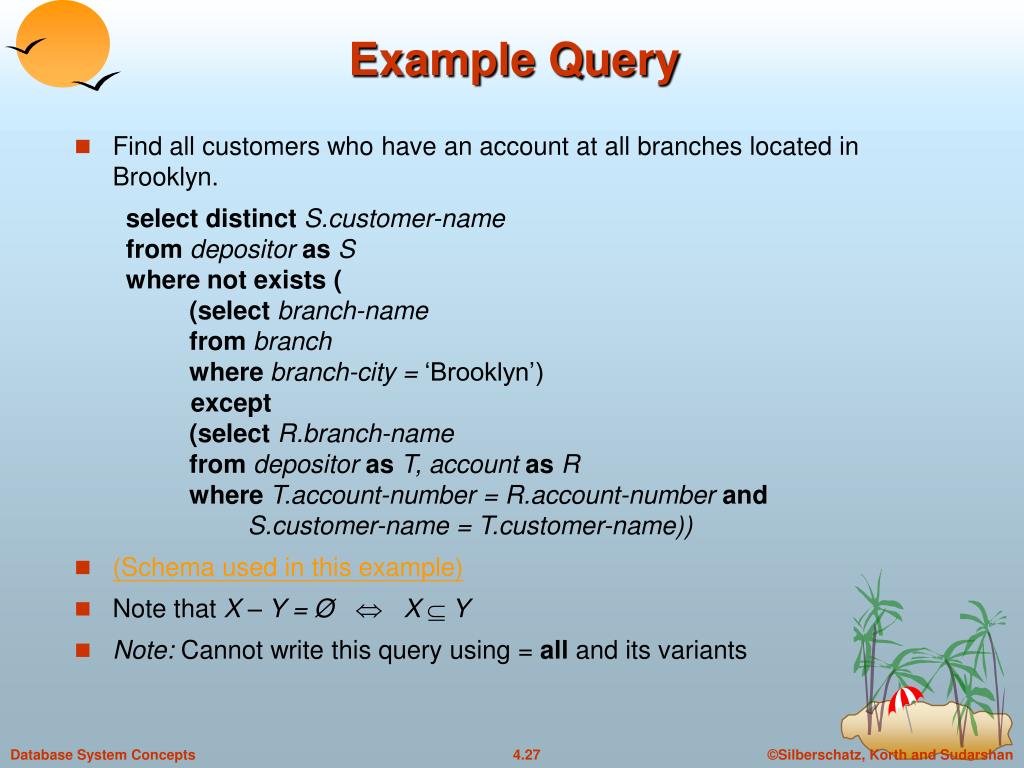 Example Query

Find all customers who have an account at all branches located in Brooklyn.

select distinct S.customer-name
from depositor as S
where not exists (
(select branch-name
from branch
where branch-city = ‘Brooklyn’)
except
(select R.branch-name
from depositor as T, account as R
where T.account-number = R.account-number and
S.customer-name = T.customer-name))

(Schema used in this example)

Note that $X - Y = Ø \Leftrightarrow X \subseteq Y$

Note: Cannot write this query using = all and its variants

Database System Concepts
4.27
©Silberschatz, Korth and Sudarshan